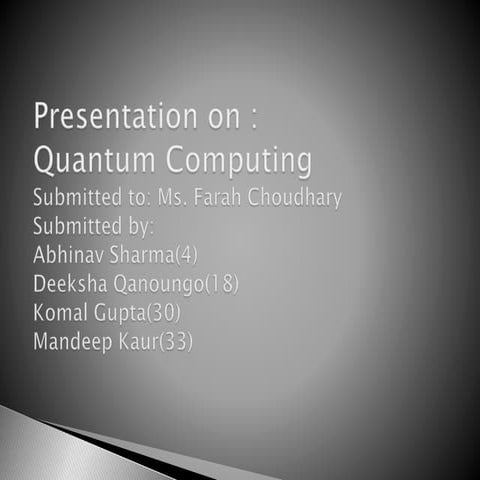 Presentation on :
Quantum Computing
Submitted to: Ms. Farah Choudhary
Submitted by:
Abhinav Sharma(4)
Deeksha Qanoungo(18)
Komal Gupta(30)
Mandeep Kaur(33)